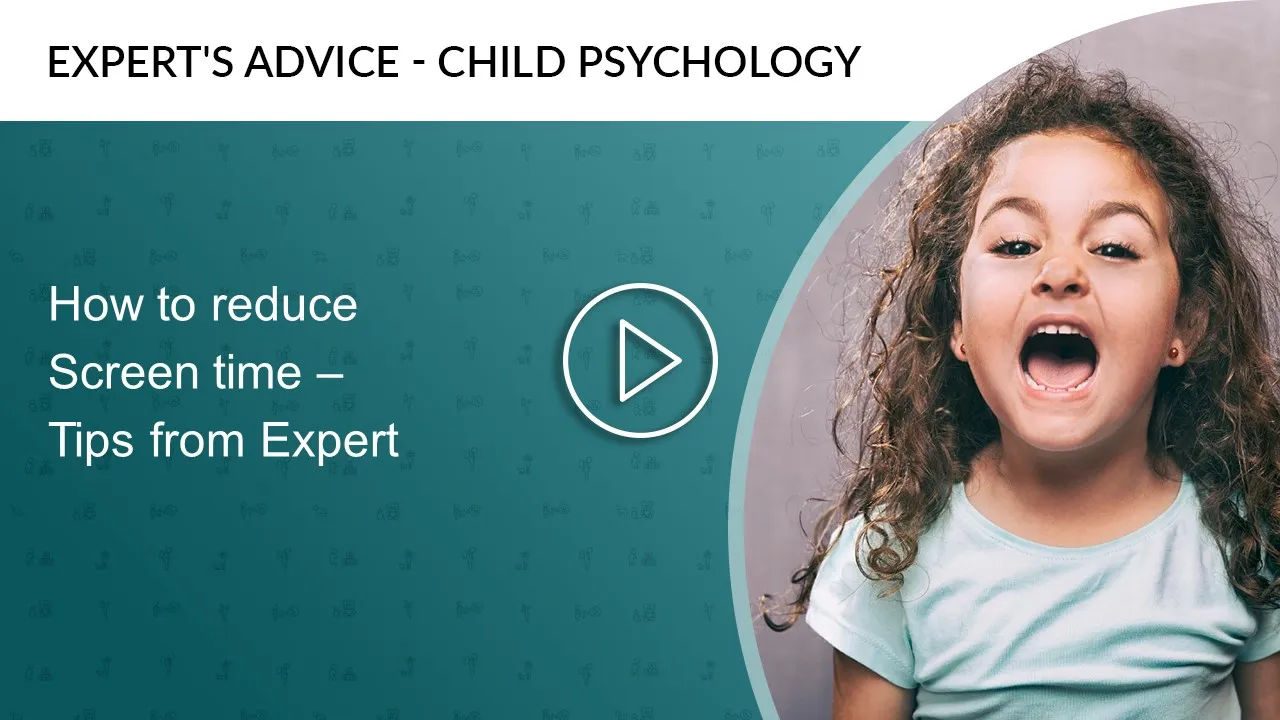 EXPERT'S ADVICE - CHILD PSYCHOLOGY

How to reduce Screen time – Tips from Expert